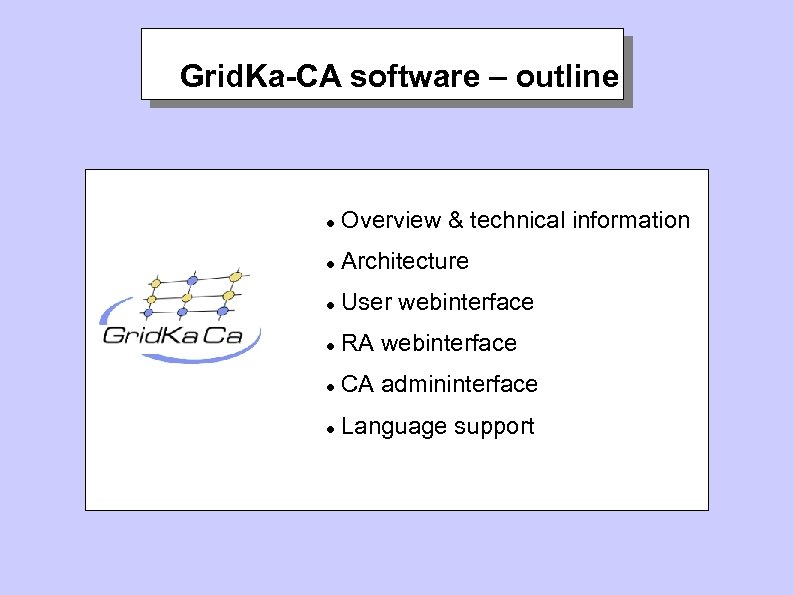 GridKa-CA software – outline

GridKa Ca

- Overview & technical information
- Architecture
- User webinterface
- RA webinterface
- CA admininterface
- Language support